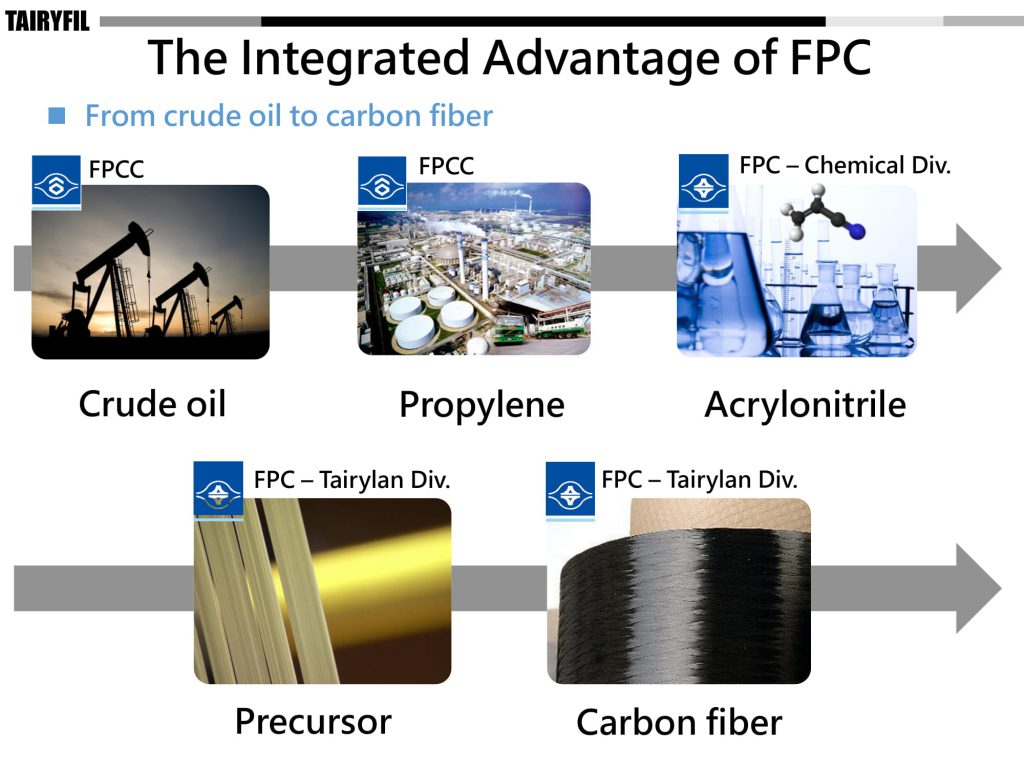 TAIRYFIL

The Integrated Advantage of FPC

From crude oil to carbon fiber

FPCC

Crude oil

FPCC

Propylene

FPC – Chemical Div.

Acrylonitrile

FPC – Tairylan Div.

Precursor

FPC – Tairylan Div.

Carbon fiber